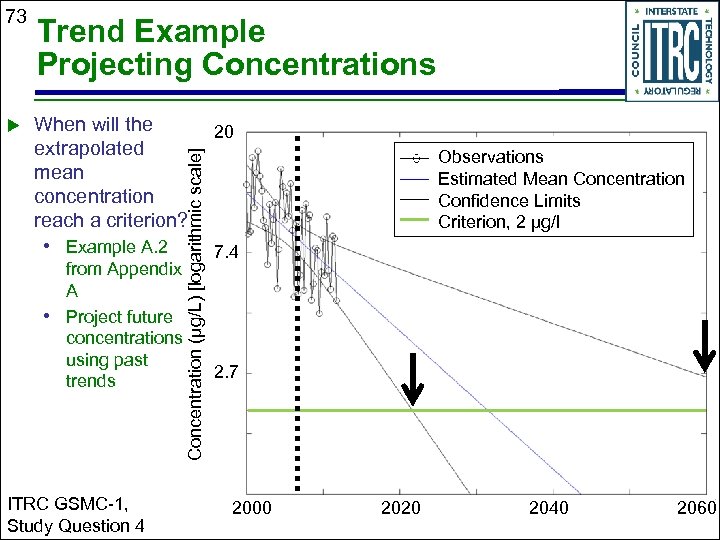 73

Trend Example
Projecting Concentrations

INTERSTATE TECHNOLOGY REGULATORY COUNCIL
ITRC

▶ When will the extrapolated mean concentration reach a criterion?
• Example A.2 from Appendix A
• Project future concentrations using past trends

Concentration (μg/L) [logarithmic scale]

20
7.4
2.7

Observations
Estimated Mean Concentration
Confidence Limits
Criterion, 2 μg/l

2000
2020
2040
2060

ITRC GSMC-1, Study Question 4